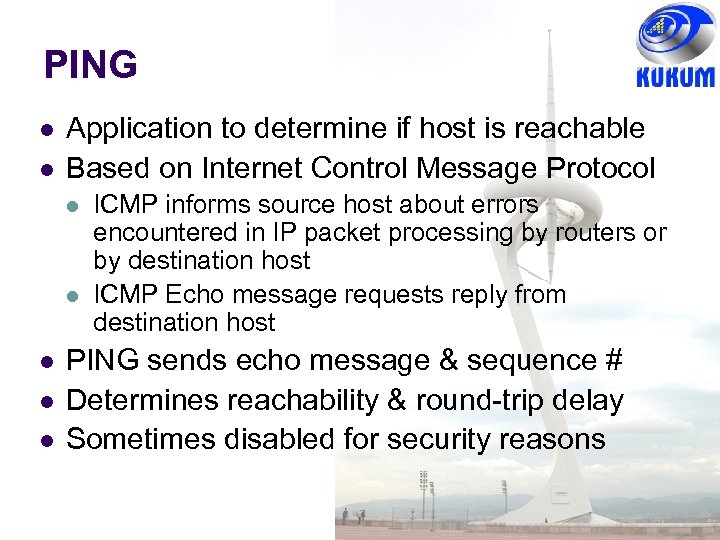 PING

KUKUM

- Application to determine if host is reachable
- Based on Internet Control Message Protocol
  - ICMP informs source host about errors encountered in IP packet processing by routers or by destination host
  - ICMP Echo message requests reply from destination host
- PING sends echo message & sequence #
- Determines reachability & round-trip delay
- Sometimes disabled for security reasons